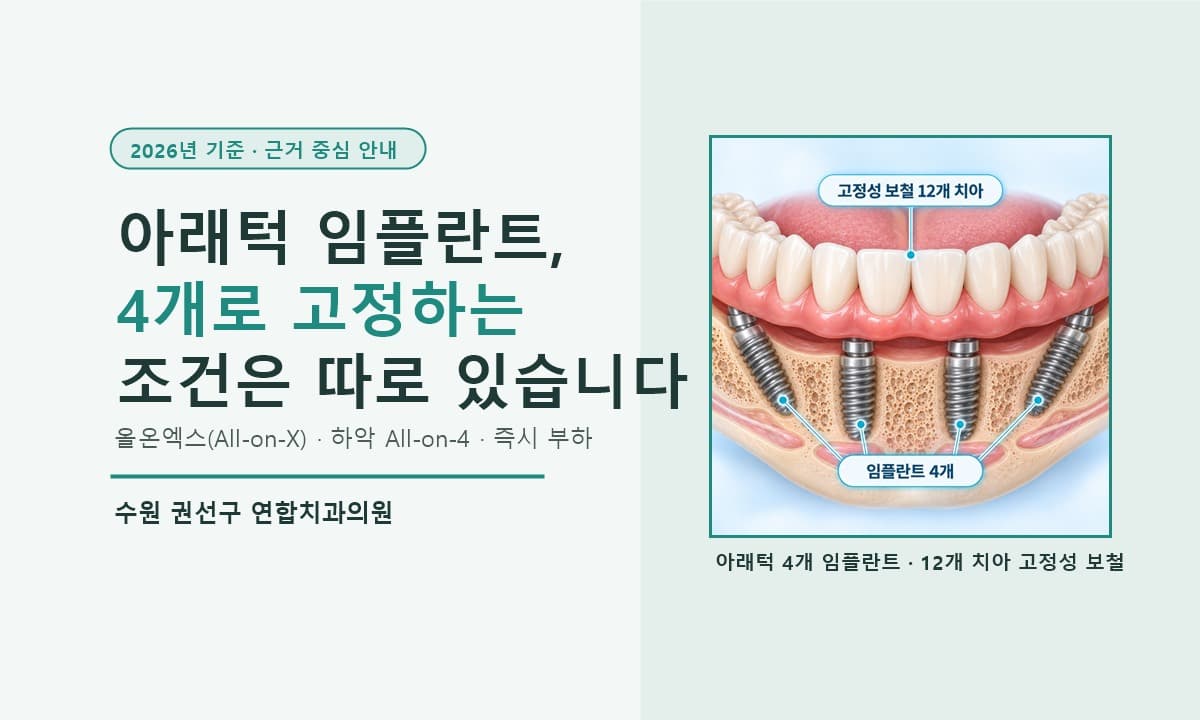 2026년 기준 · 근거 중심 안내

아래턱 임플란트,
4개로 고정하는
조건은 따로 있습니다

올온엑스(All-on-X) · 하악 All-on-4 · 즉시 부하

수원 권선구 연합치과의원

고정성 보철 12개 치아

임플란트 4개

아래턱 4개 임플란트 · 12개 치아 고정성 보철